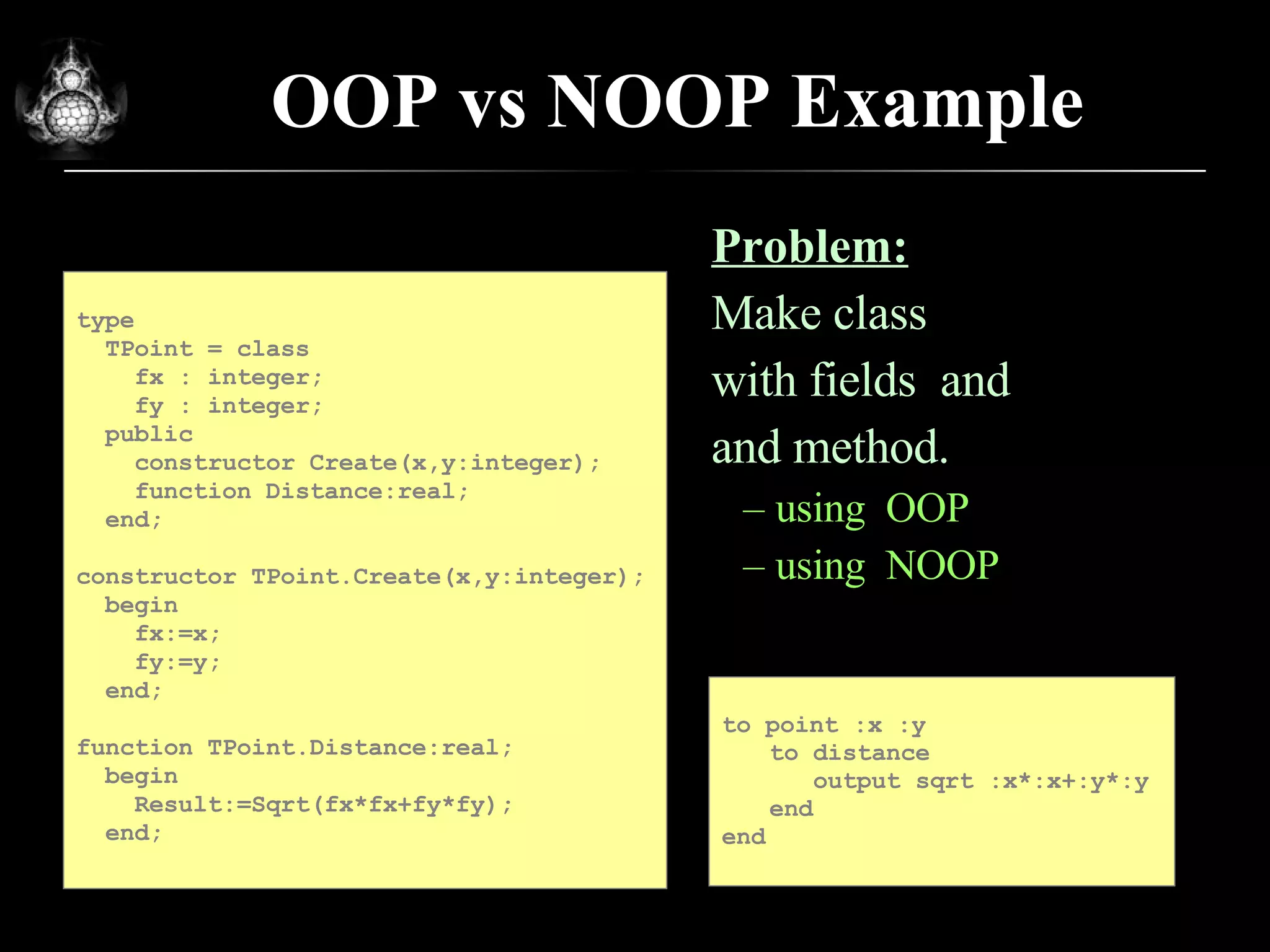 OOP vs NOOP Example

type
  TPoint = class
    fx : integer;
    fy : integer;
  public
    constructor Create(x,y:integer);
    function Distance:real;
  end;

constructor TPoint.Create(x,y:integer);
  begin
    fx:=x;
    fy:=y;
  end;

function TPoint.Distance:real;
  begin
    Result:=Sqrt(fx*fx+fy*fy);
  end;

Problem:

Make class with fields and and method.

– using OOP
– using NOOP

to point :x :y
   to distance
      output sqrt :x*:x+:y*:y
   end
end